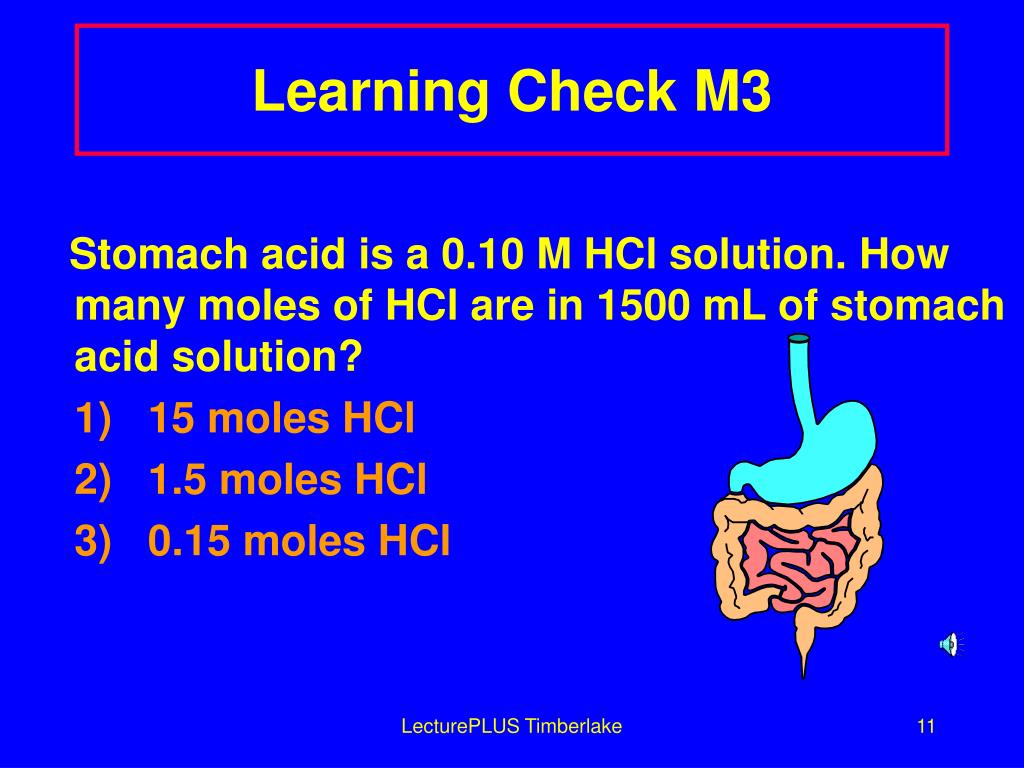 Learning Check M3

Stomach acid is a 0.10 M HCl solution. How many moles of HCl are in 1500 mL of stomach acid solution?

1) 15 moles HCl
2) 1.5 moles HCl
3) 0.15 moles HCl

LecturePLUS Timberlake

11